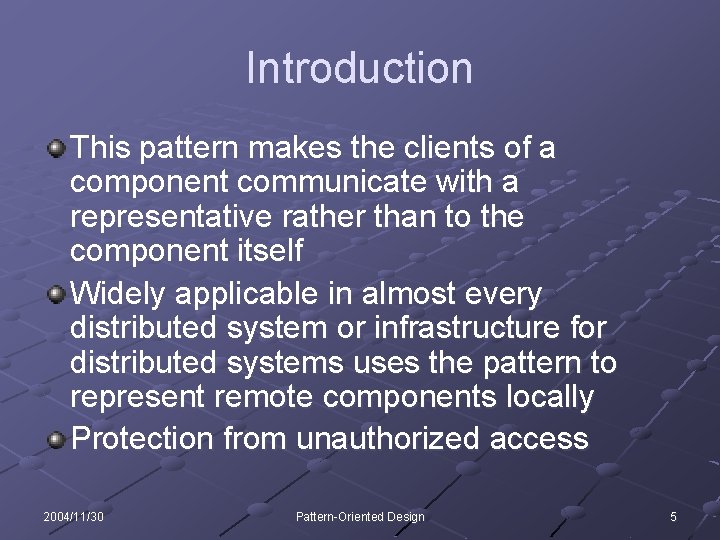 Introduction

This pattern makes the clients of a component communicate with a representative rather than to the component itself

Widely applicable in almost every distributed system or infrastructure for distributed systems uses the pattern to represent remote components locally

Protection from unauthorized access

2004/11/30

Pattern-Oriented Design

5